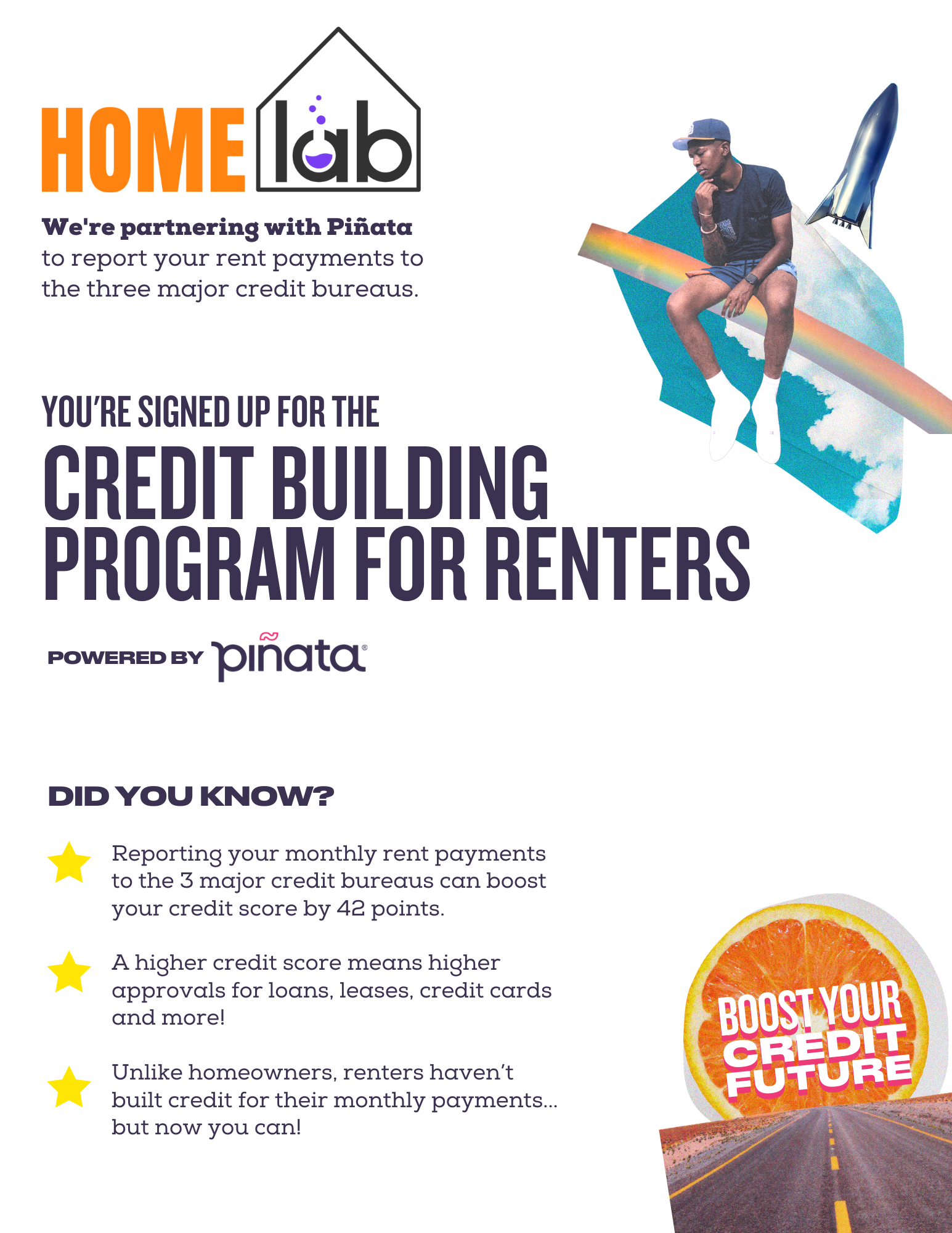 HOME lab

We're partnering with Piñata to report your rent payments to the three major credit bureaus.

YOU'RE SIGNED UP FOR THE

CREDIT BUILDING PROGRAM FOR RENTERS

POWERED BY piñata®

DID YOU KNOW?

Reporting your monthly rent payments to the 3 major credit bureaus can boost your credit score by 42 points.

A higher credit score means higher approvals for loans, leases, credit cards and more!

Unlike homeowners, renters haven't built credit for their monthly payments... but now you can!

BOOST YOUR CREDIT FUTURE